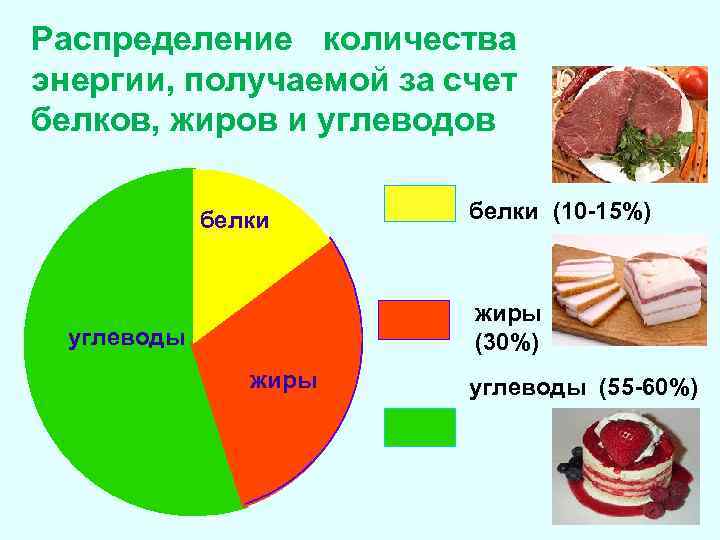 Распределение количества энергии, получаемой за счет белков, жиров и углеводов

белки

углеводы

жиры

белки (10-15%)

жиры (30%)

углеводы (55-60%)